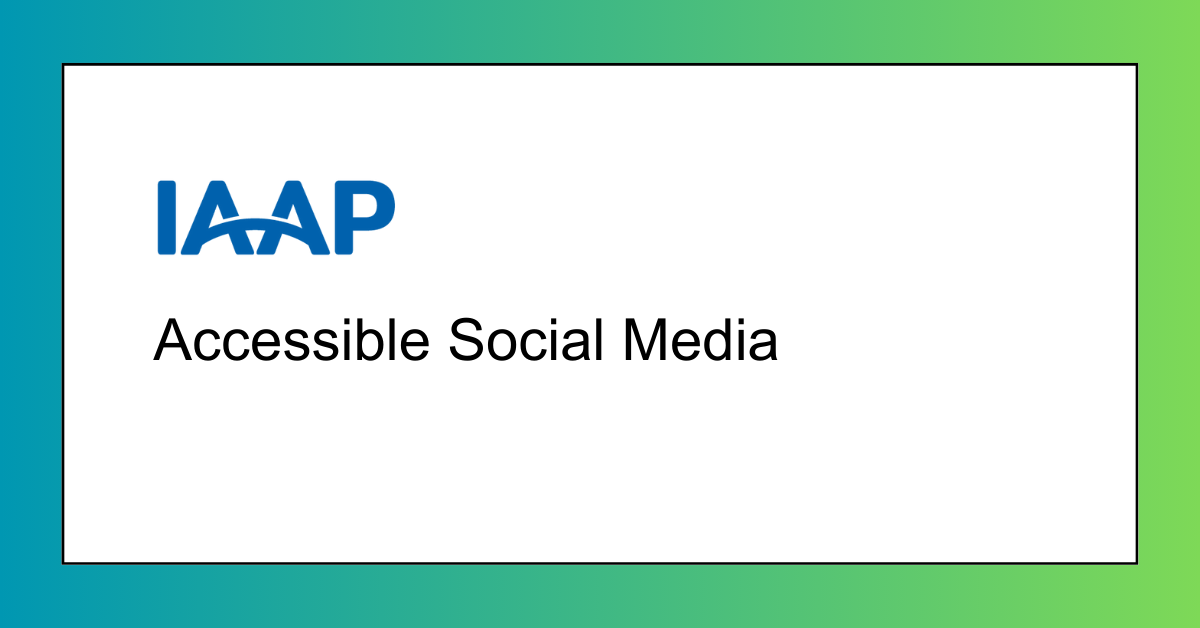 IAAP

Accessible Social Media